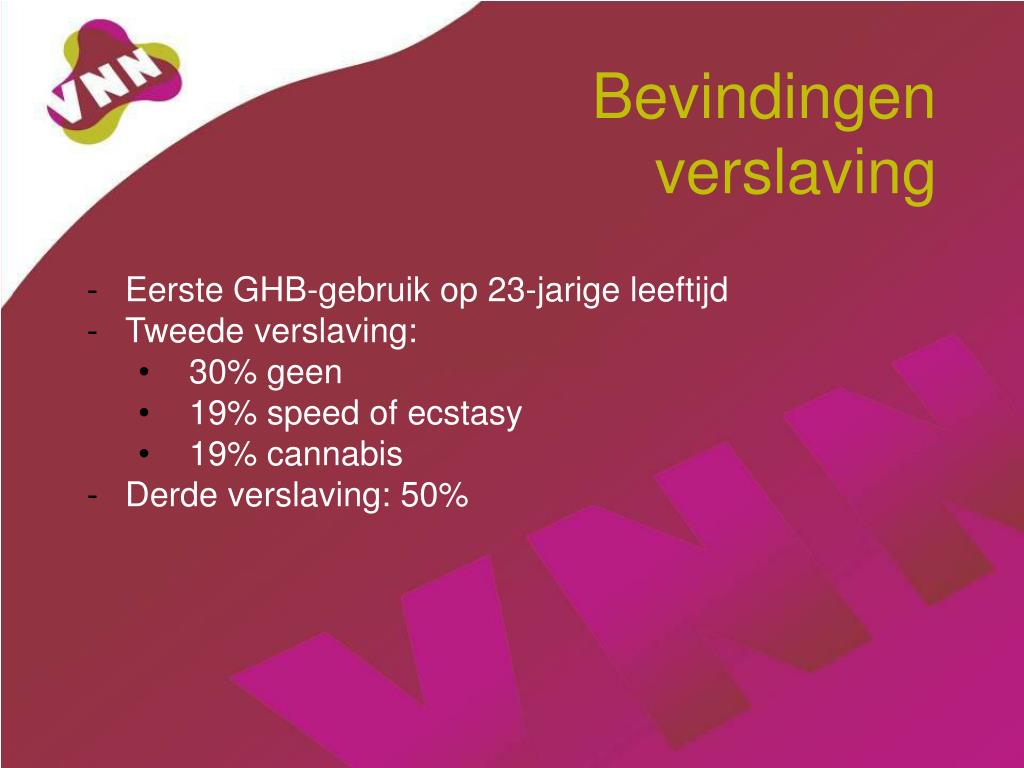 VNN

Bevindingen verslaving

- Eerste GHB-gebruik op 23-jarige leeftijd
- Tweede verslaving:
  • 30% geen
  • 19% speed of ecstasy
  • 19% cannabis
- Derde verslaving: 50%

VNN